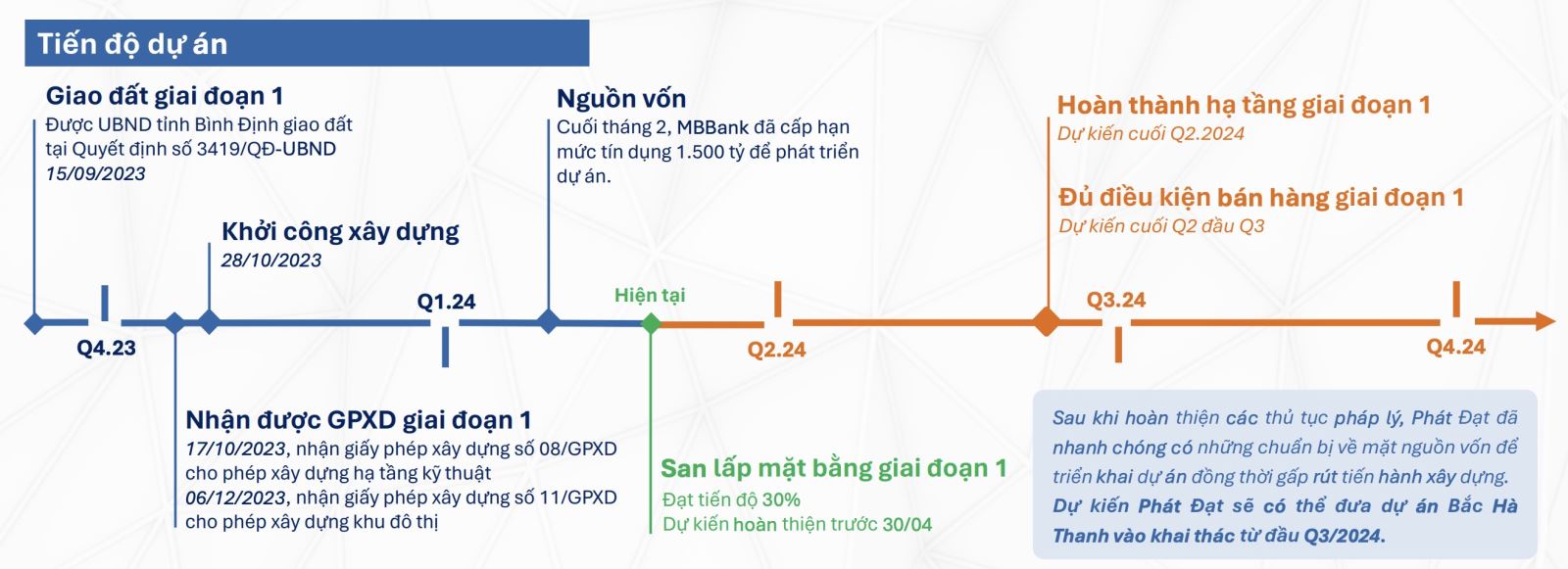 Tiến độ dự án

Giao đất giai đoạn 1
Được UBND tỉnh Bình Định giao đất tại Quyết định số 3419/QĐ-UBND
15/09/2023

Khởi công xây dựng
28/10/2023

Nguồn vốn
Cuối tháng 2, MBBank đã cấp hạn mức tín dụng 1.500 tỷ để phát triển dự án.

Hoàn thành hạ tầng giai đoạn 1
Dự kiến cuối Q2.2024

Đủ điều kiện bán hàng giai đoạn 1
Dự kiến cuối Q2 đầu Q3

Q4.23

Q1.24

Hiện tại

Q2.24

Q3.24

Q4.24

Nhận được GPXD giai đoạn 1
17/10/2023, nhận giấy phép xây dựng số 08/GPXD cho phép xây dựng hạ tầng kỹ thuật
06/12/2023, nhận giấy phép xây dựng số 11/GPXD cho phép xây dựng khu đô thị

San lấp mặt bằng giai đoạn 1
Đạt tiến độ 30%
Dự kiến hoàn thiện trước 30/04

Sau khi hoàn thiện các thủ tục pháp lý, Phát Đạt đã nhanh chóng có những chuẩn bị về mặt nguồn vốn để triển khai dự án đồng thời gấp rút tiến hành xây dựng. Dự kiến Phát Đạt sẽ có thể đưa dự án Bắc Hà Thanh vào khai thác từ đầu Q3/2024.